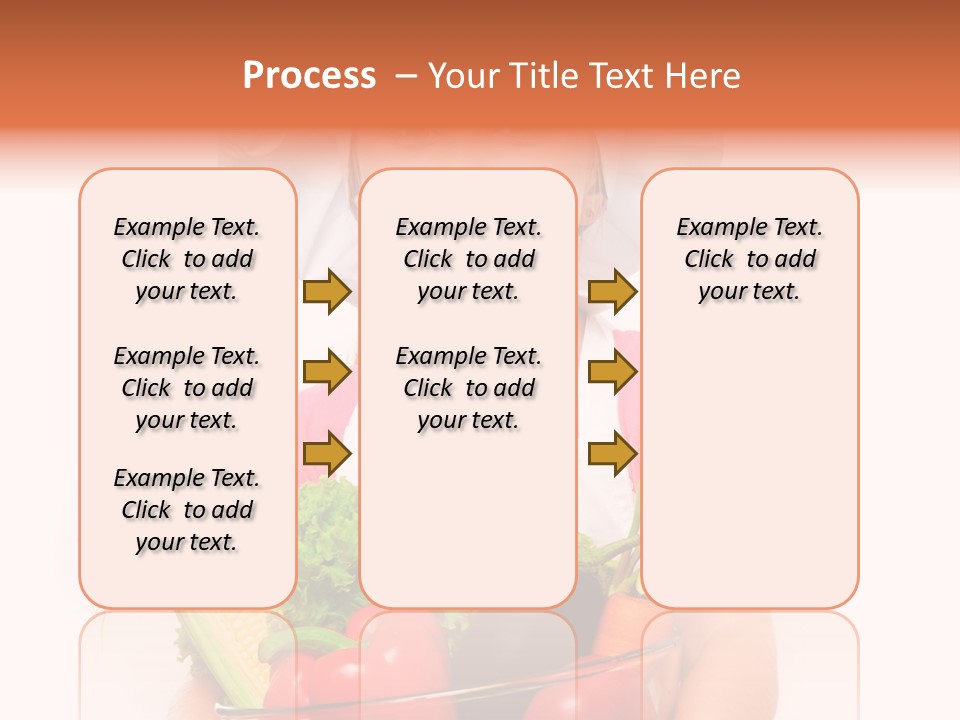 Process – Your Title Text Here

Example Text. Click to add your text.

Example Text. Click to add your text.

Example Text. Click to add your text.

Example Text. Click to add your text.

Example Text. Click to add your text.

Example Text. Click to add your text.